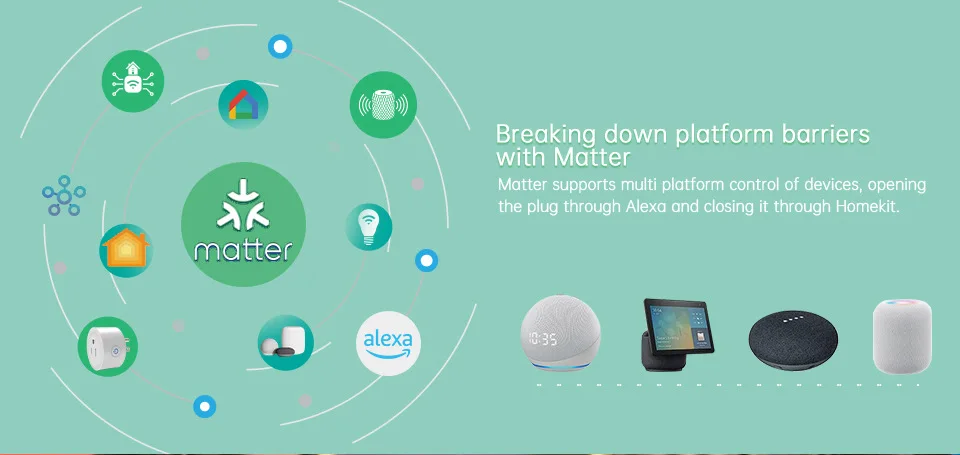 matter

alexa

Breaking down platform barriers with Matter

Matter supports multi platform control of devices, opening the plug through Alexa and closing it through Homekit.

10:35